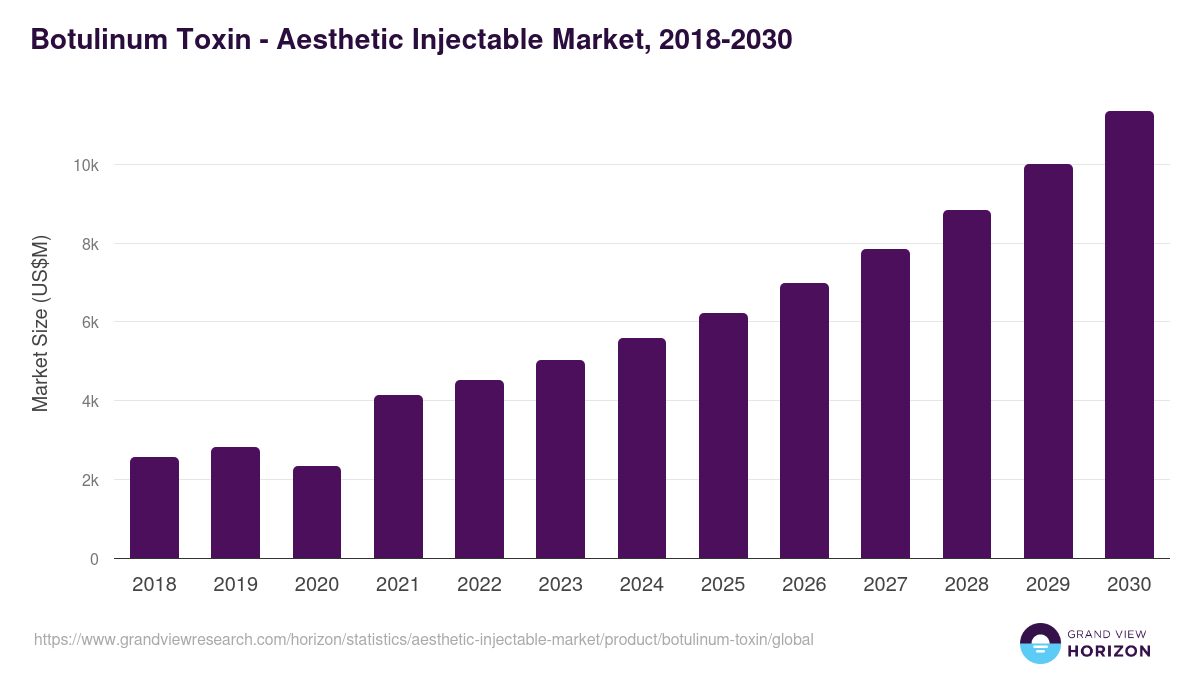 Botulinum Toxin - Aesthetic Injectable Market, 2018-2030

Market Size (US$M)

10k
8k
6k
4k
2k
0

2018 2019 2020 2021 2022 2023 2024 2025 2026 2027 2028 2029 2030

https://www.grandviewresearch.com/horizon/statistics/aesthetic-injectable-market/product/botulinum-toxin/global

GRAND VIEW
HORIZON